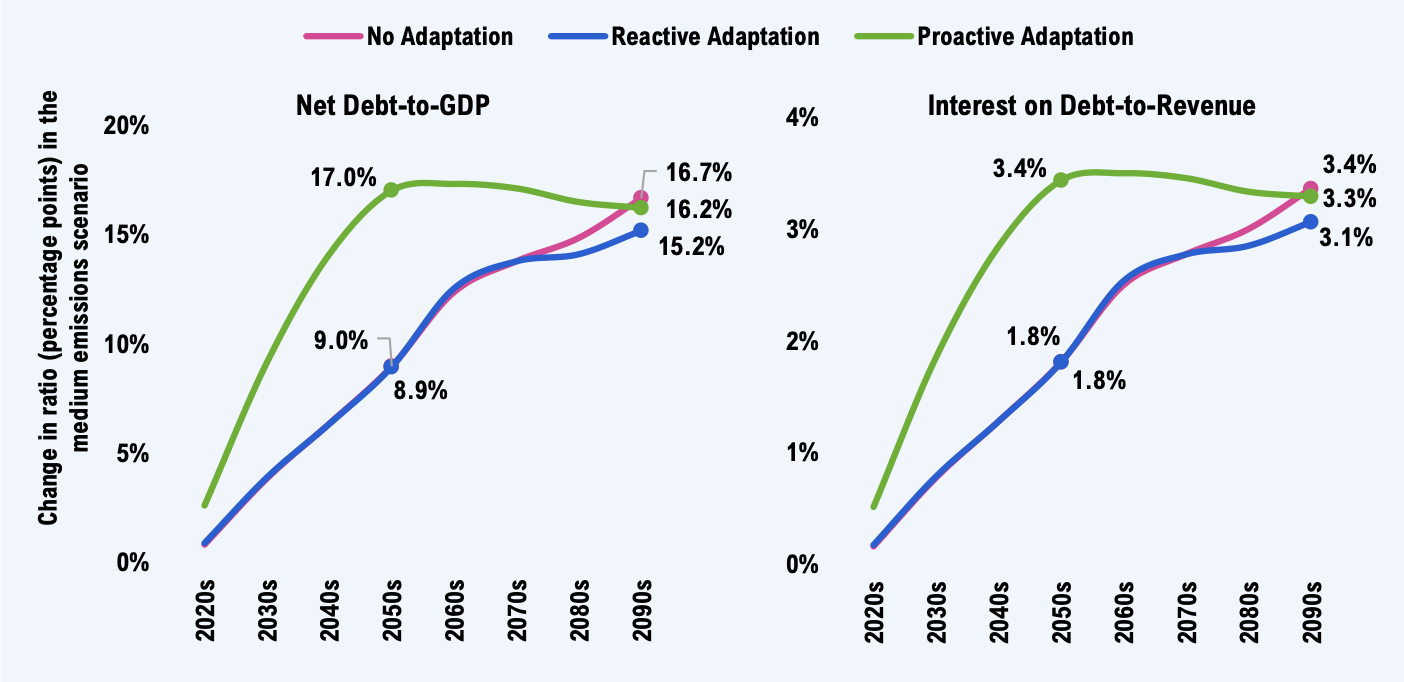 No Adaptation
Reactive Adaptation
Proactive Adaptation

Net Debt-to-GDP

Change in ratio (percentage points) in the medium emissions scenario

20%
15%
10%
5%
0%

17.0%
16.7%
16.2%
15.2%
9.0%
8.9%

2020s
2030s
2040s
2050s
2060s
2070s
2080s
2090s

Interest on Debt-to-Revenue

4%
3%
2%
1%
0%

3.4%
3.4%
3.3%
3.1%
1.8%
1.8%

2020s
2030s
2040s
2050s
2060s
2070s
2080s
2090s